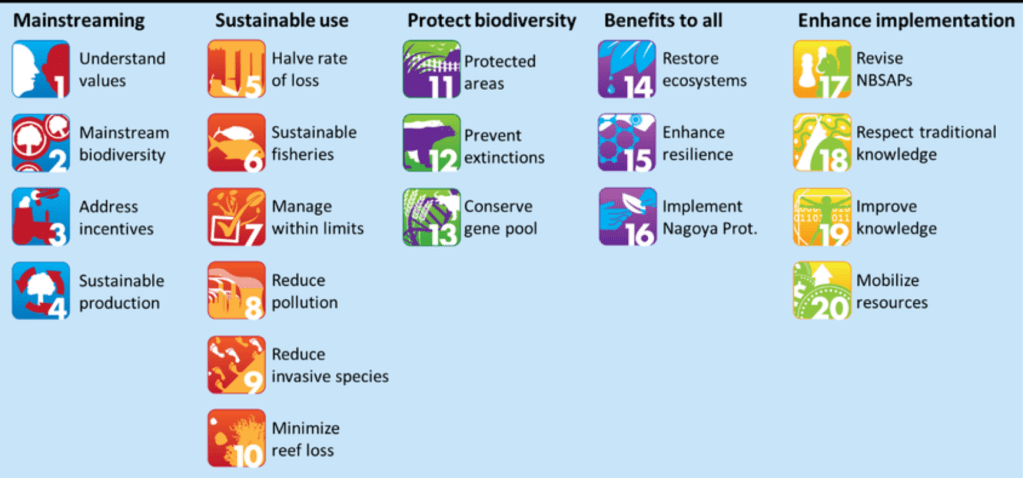 Mainstreaming

1 Understand values

2 Mainstream biodiversity

3 Address incentives

4 Sustainable production

Sustainable use

5 Halve rate of loss

6 Sustainable fisheries

7 Manage within limits

8 Reduce pollution

9 Reduce invasive species

10 Minimize reef loss

Protect biodiversity

11 Protected areas

12 Prevent extinctions

13 Conserve gene pool

Benefits to all

14 Restore ecosystems

15 Enhance resilience

16 Implement Nagoya Prot.

Enhance implementation

17 Revise NBSAPs

18 Respect traditional knowledge

19 Improve knowledge

20 Mobilize resources